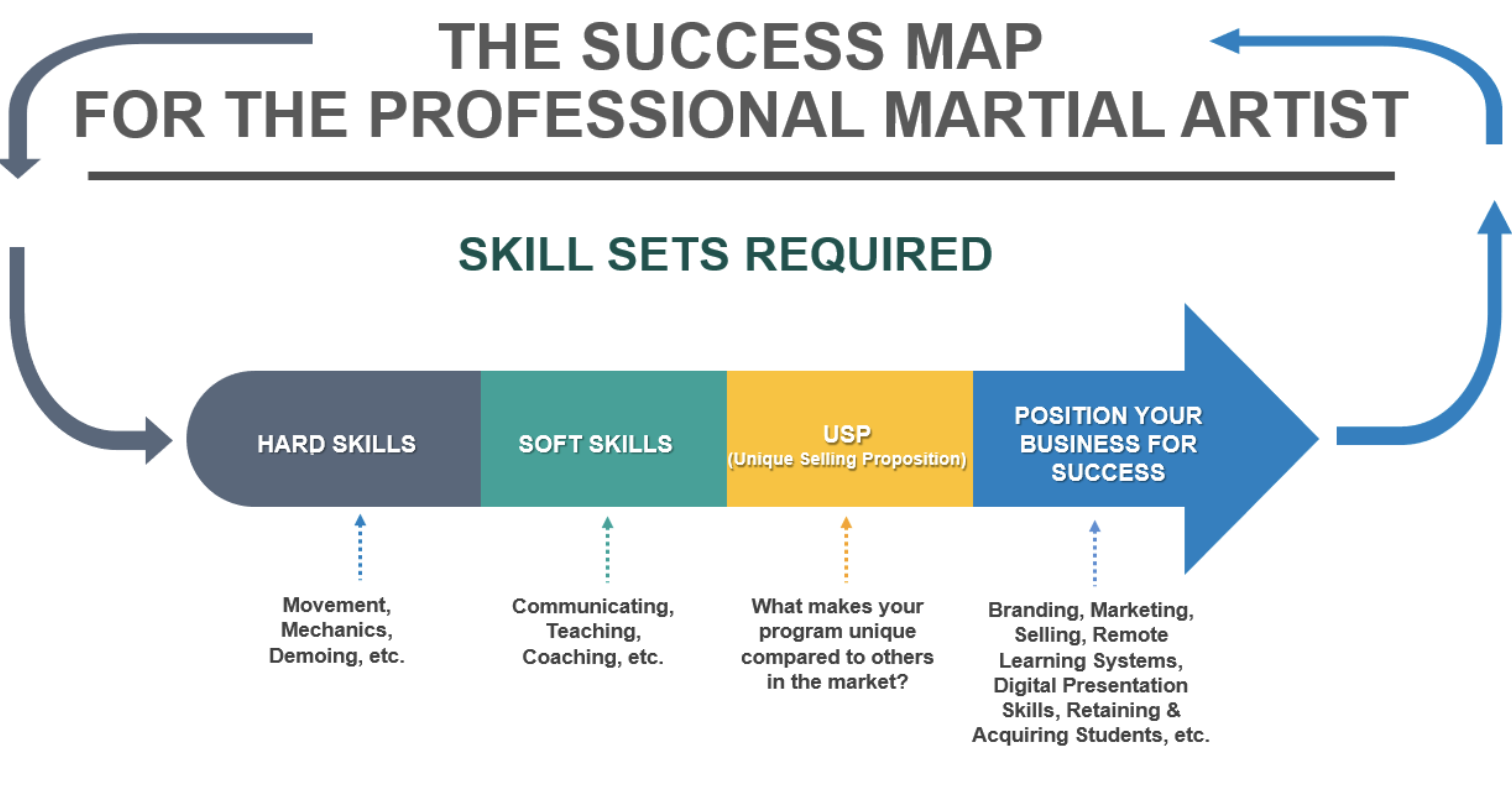 THE SUCCESS MAP
FOR THE PROFESSIONAL MARTIAL ARTIST

SKILL SETS REQUIRED

HARD SKILLS

SOFT SKILLS

USP
(Unique Selling Proposition)

POSITION YOUR BUSINESS FOR SUCCESS

Movement, Mechanics, Demoing, etc.

Communicating, Teaching, Coaching, etc.

What makes your program unique compared to others in the market?

Branding, Marketing, Selling, Remote Learning Systems, Digital Presentation Skills, Retaining & Acquiring Students, etc.